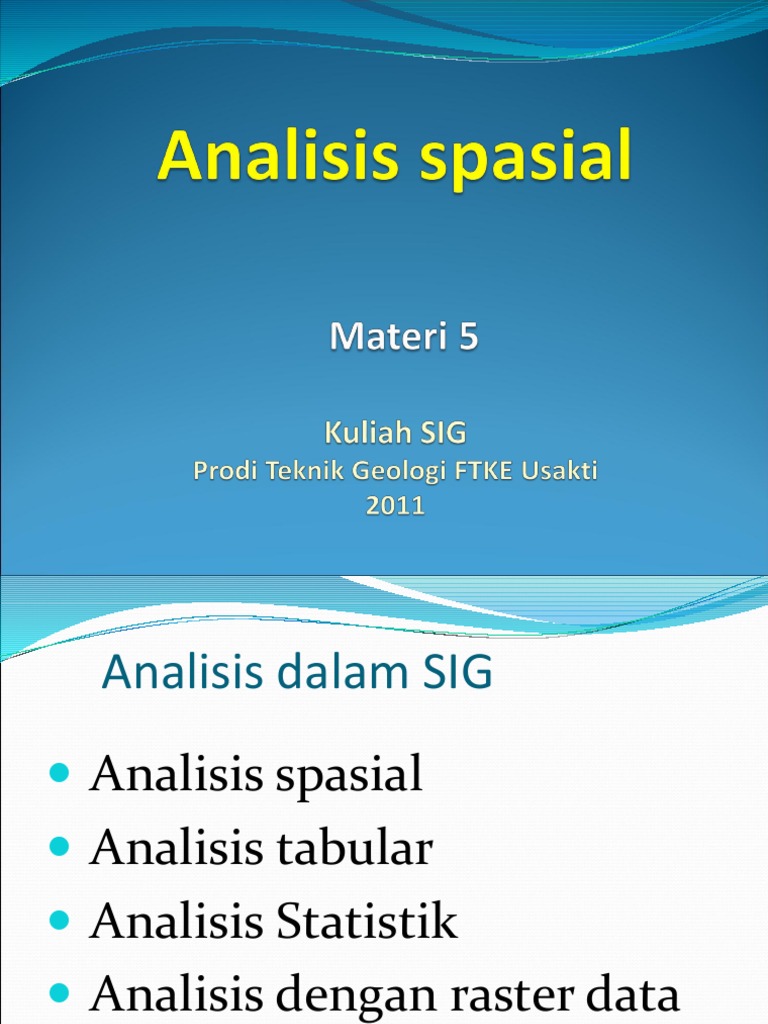 Analisis spasial

Materi 5

Kuliah SIG
Prodi Teknik Geologi FTKE Usakti
2011

Analisis dalam SIG

- Analisis spasial
- Analisis tabular
- Analisis Statistik
- Analisis dengan raster data